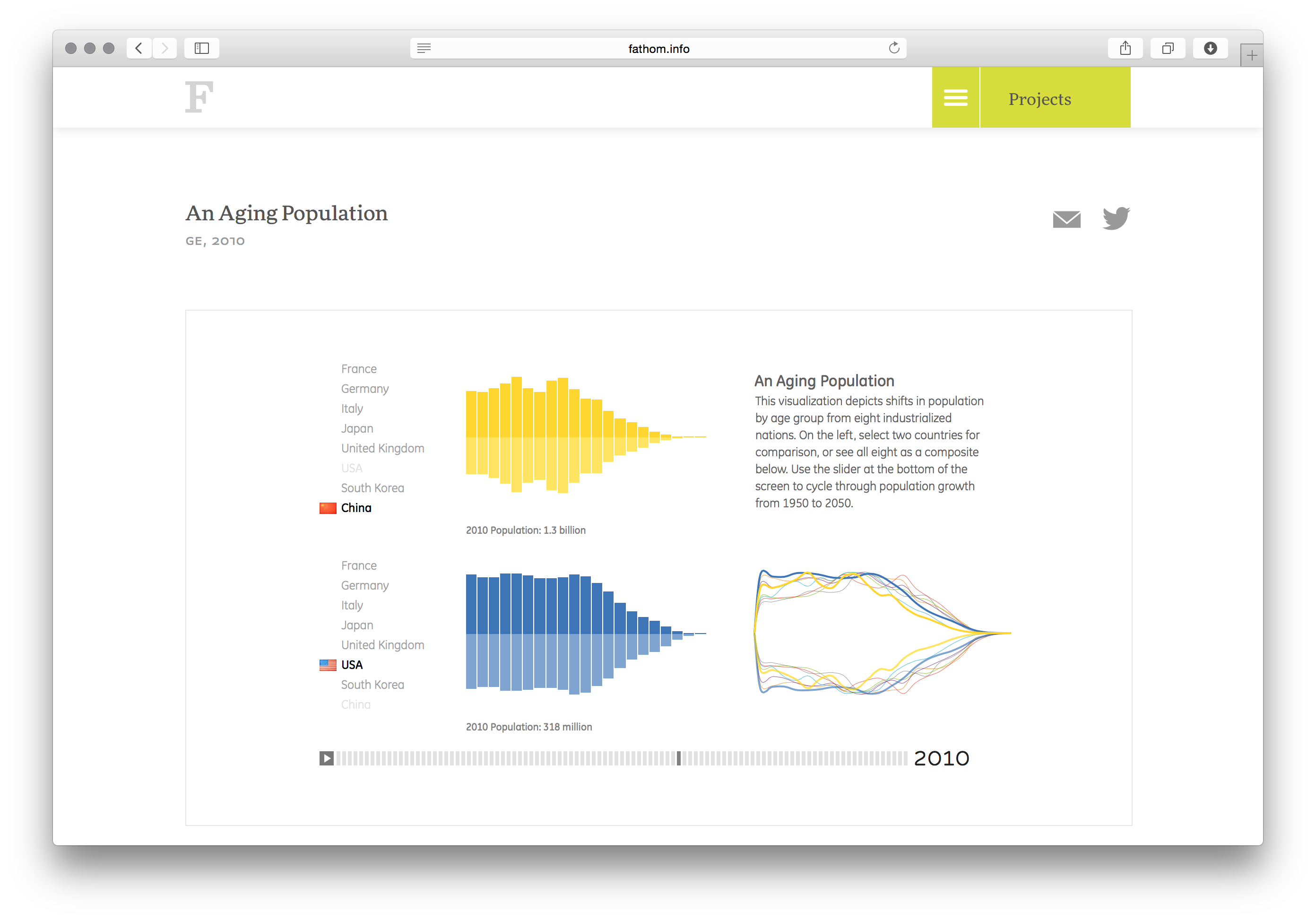 fathom.info

F

Projects

An Aging Population

GE, 2010

France
Germany
Italy
Japan
United Kingdom
USA
South Korea
China

2010 Population: 1.3 billion

An Aging Population
This visualization depicts shifts in population by age group from eight industrialized nations. On the left, select two countries for comparison, or see all eight as a composite below. Use the slider at the bottom of the screen to cycle through population growth from 1950 to 2050.

France
Germany
Italy
Japan
United Kingdom
USA
South Korea
China

2010 Population: 318 million

2010